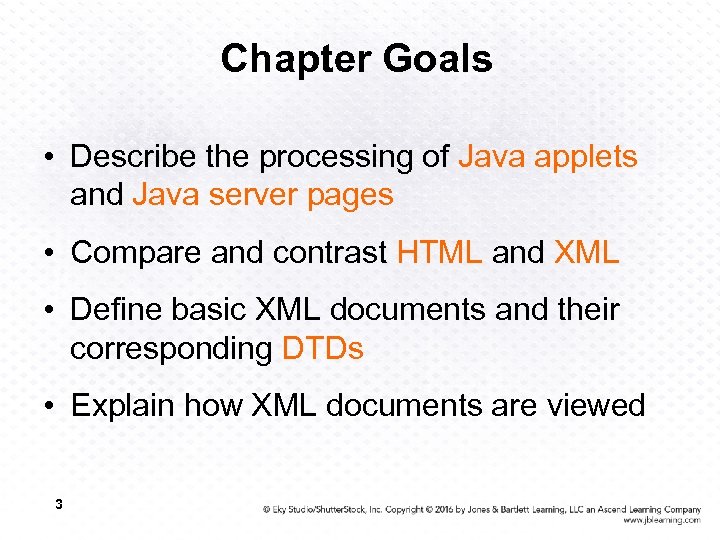 Chapter Goals

• Describe the processing of Java applets and Java server pages

• Compare and contrast HTML and XML

• Define basic XML documents and their corresponding DTDs

• Explain how XML documents are viewed

3

© Eky Studio/ShutterStock, Inc. Copyright © 2016 by Jones & Bartlett Learning, LLC an Ascend Learning Company
www.jblearning.com